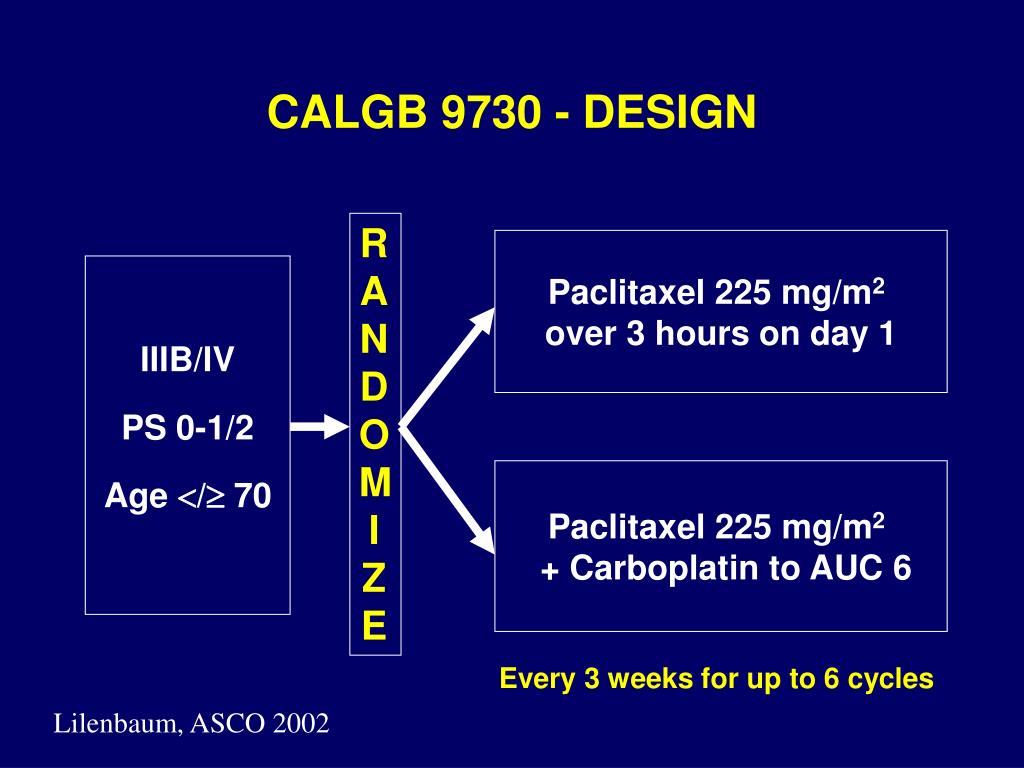 CALGB 9730 - DESIGN

IIIB/IV

PS 0-1/2

Age $</\geq$ 70

R
A
N
D
O
M
I
Z
E

Paclitaxel 225 mg/m$^2$ over 3 hours on day 1

Paclitaxel 225 mg/m$^2$ + Carboplatin to AUC 6

Every 3 weeks for up to 6 cycles

Lilenbaum, ASCO 2002